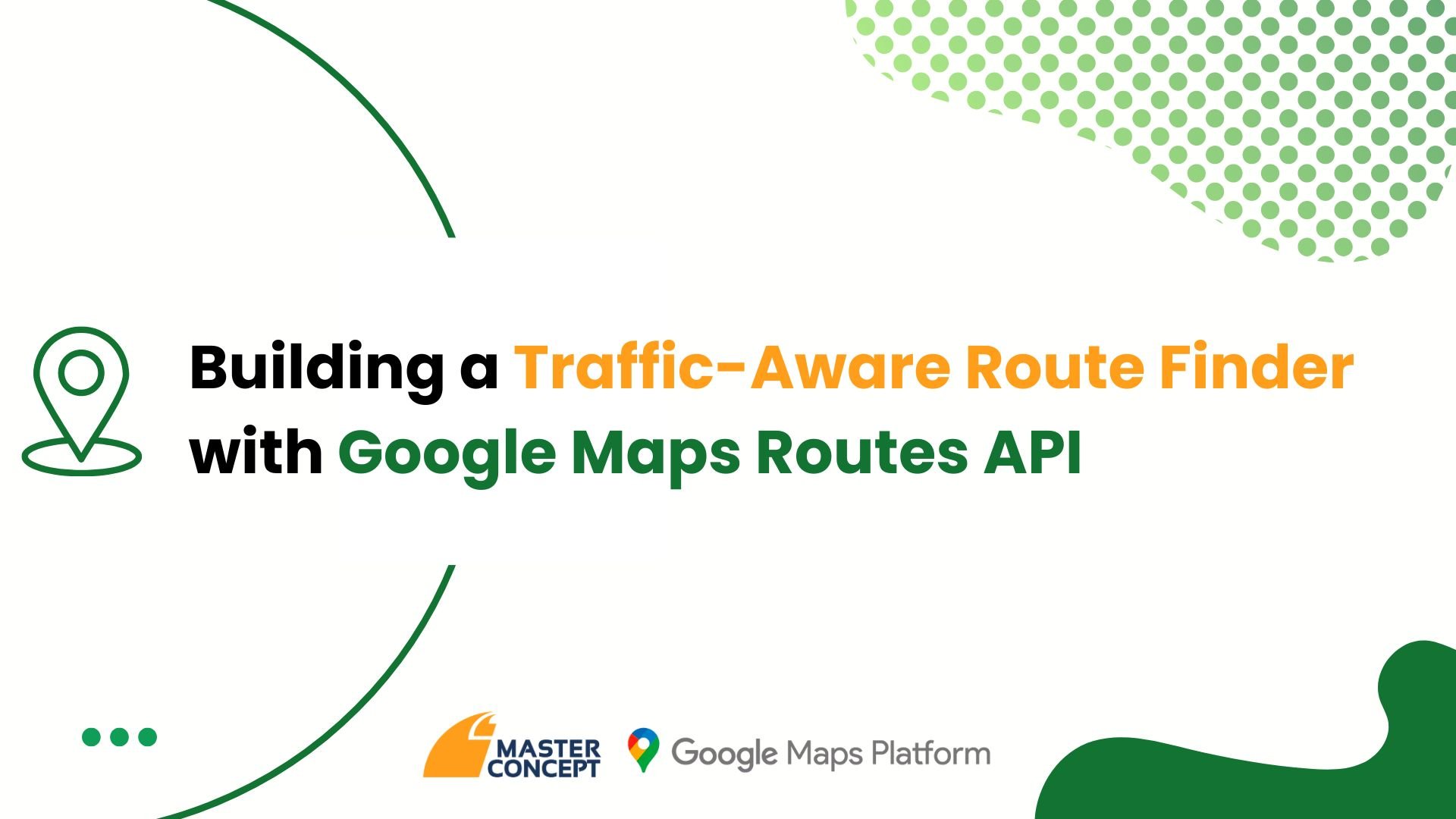 Building a Traffic-Aware Route Finder with Google Maps Routes API

MASTER CONCEPT Google Maps Platform